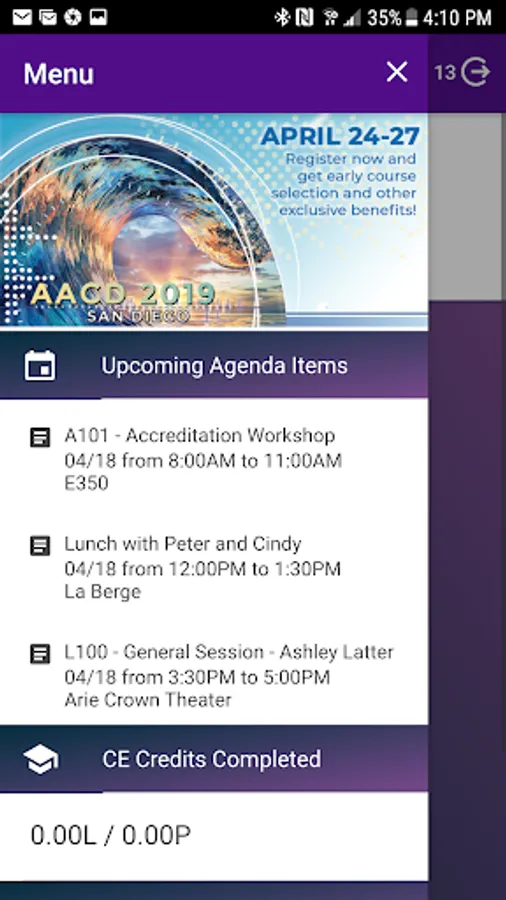 35% 4:10 PM

Menu

13

APRIL 24-27
Register now and get early course selection and other exclusive benefits!

AACD 2019
SAN DIEGO

Upcoming Agenda Items

A101 - Accreditation Workshop
04/18 from 8:00AM to 11:00AM
E350

Lunch with Peter and Cindy
04/18 from 12:00PM to 1:30PM
La Berge

L100 - General Session - Ashley Latter
04/18 from 3:30PM to 5:00PM
Arie Crown Theater

CE Credits Completed

0.00L / 0.00P